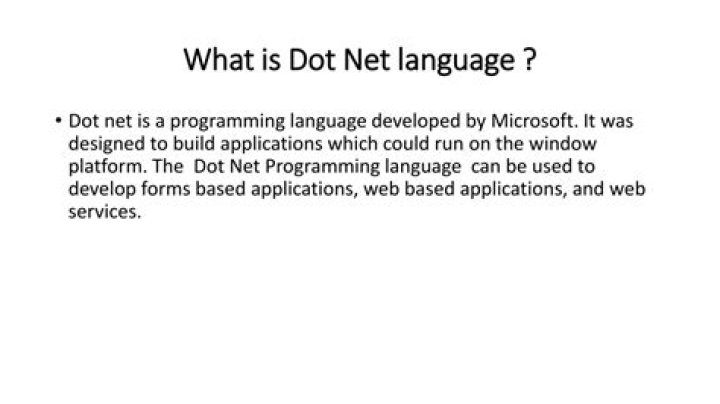 What is Dot Net language ?

• Dot net is a programming language developed by Microsoft. It was designed to build applications which could run on the window platform. The Dot Net Programming language can be used to develop forms based applications, web based applications, and web services.